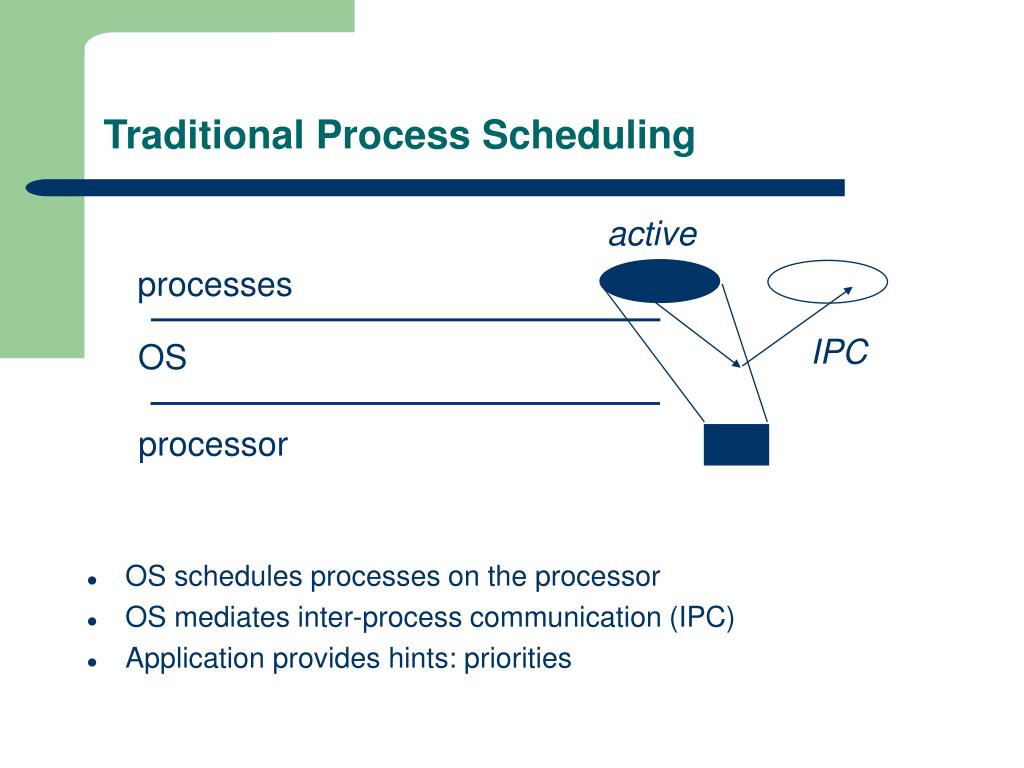 Traditional Process Scheduling

active

processes

OS

IPC

processor

- OS schedules processes on the processor
- OS mediates inter-process communication (IPC)
- Application provides hints: priorities